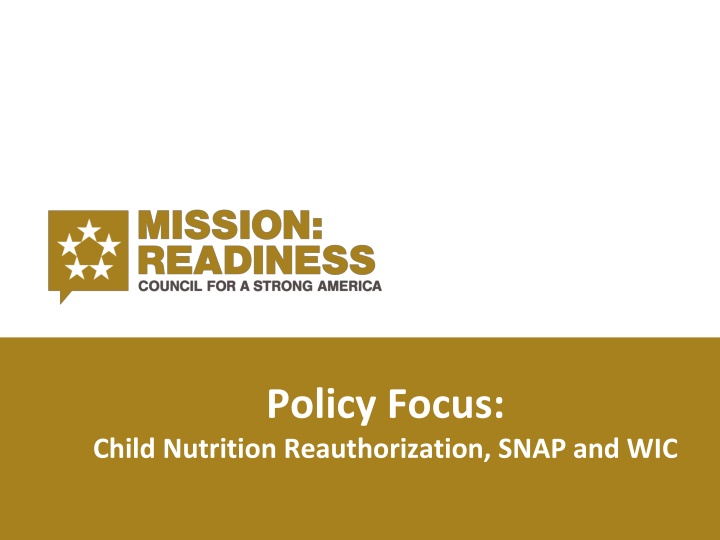 MISSION:
READINESS
COUNCIL FOR A STRONG AMERICA

Policy Focus:
Child Nutrition Reauthorization, SNAP and WIC